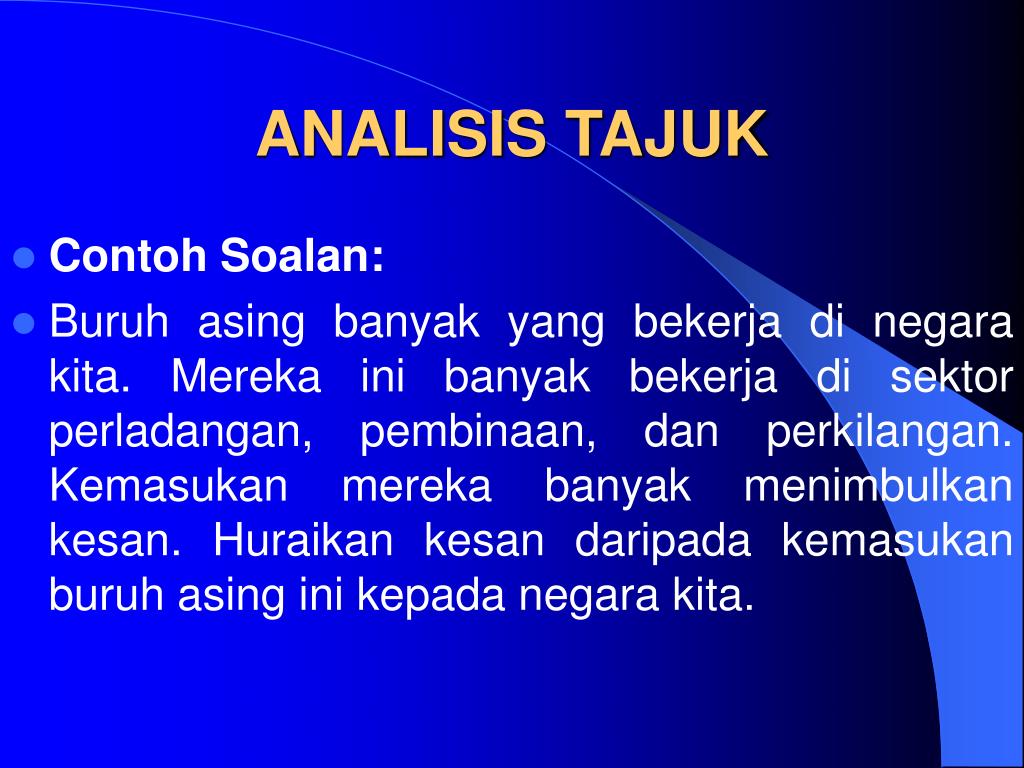 ANALISIS TAJUK

Contoh Soalan:

Buruh asing banyak yang bekerja di negara kita. Mereka ini banyak bekerja di sektor perladangan, pembinaan, dan perkilangan. Kemasukan mereka banyak menimbulkan kesan. Huraikan kesan daripada kemasukan buruh asing ini kepada negara kita.